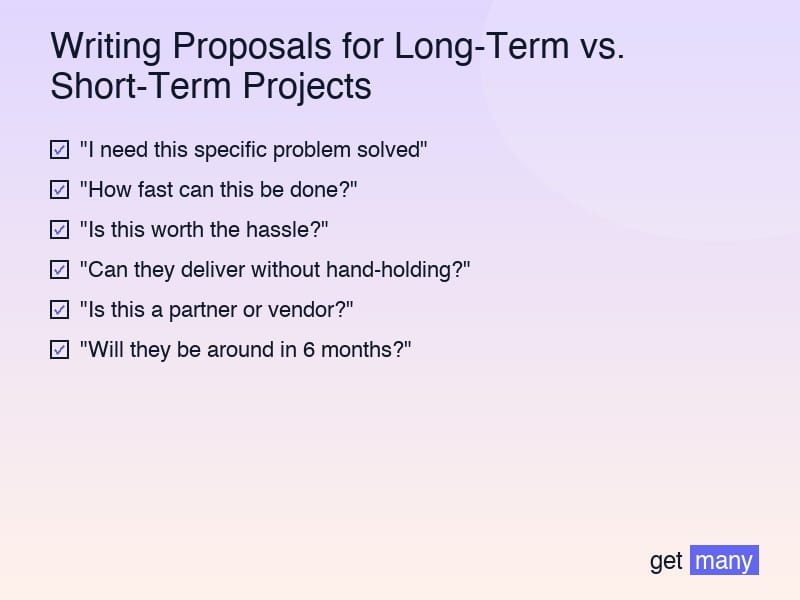 Writing Proposals for Long-Term vs. Short-Term Projects

☑ "I need this specific problem solved"

☑ "How fast can this be done?"

☑ "Is this worth the hassle?"

☑ "Can they deliver without hand-holding?"

☑ "Is this a partner or vendor?"

☑ "Will they be around in 6 months?"

get many